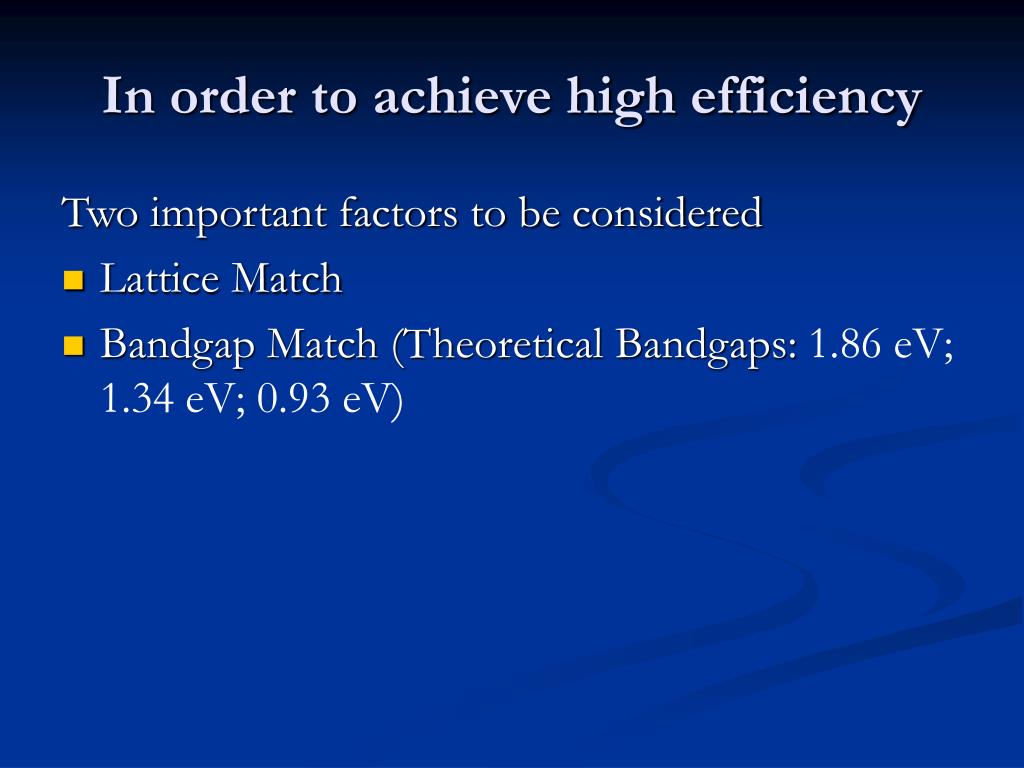 In order to achieve high efficiency

Two important factors to be considered

- Lattice Match
- Bandgap Match (Theoretical Bandgaps: 1.86 eV; 1.34 eV; 0.93 eV)